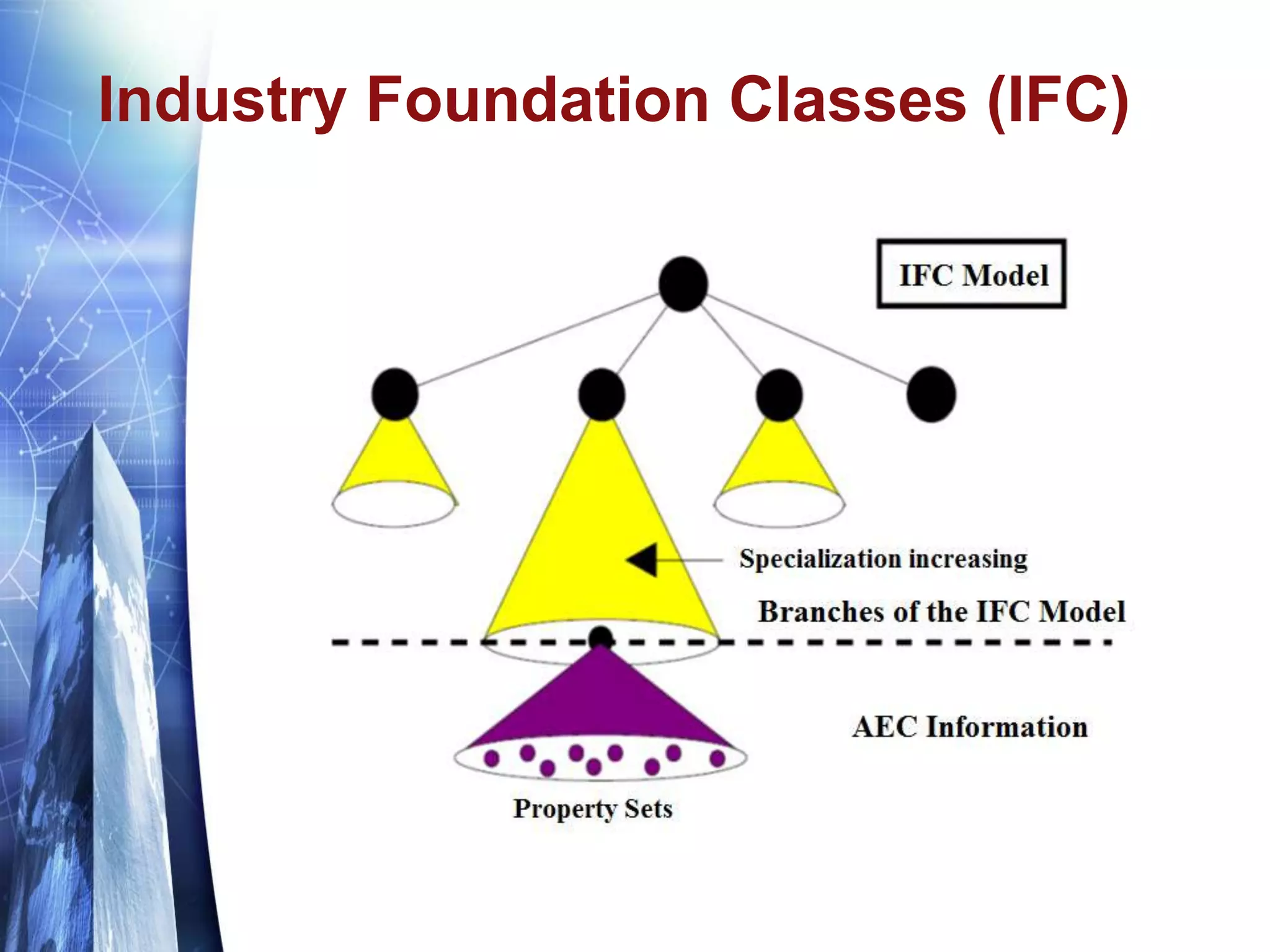 Industry Foundation Classes (IFC)

IFC Model

Specialization increasing

Branches of the IFC Model

AEC Information

Property Sets